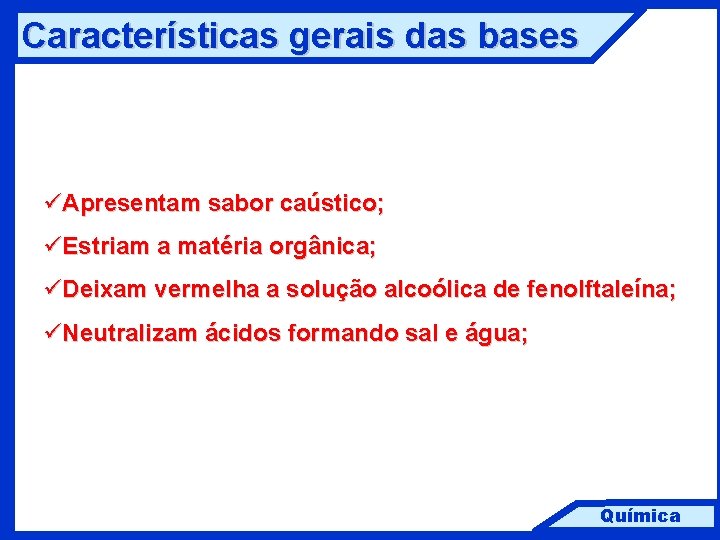 Características gerais das bases

✓Apresentam sabor caústico;

✓Estriam a matéria orgânica;

✓Deixam vermelha a solução alcoólica de fenolftaleína;

✓Neutralizam ácidos formando sal e água;

Química